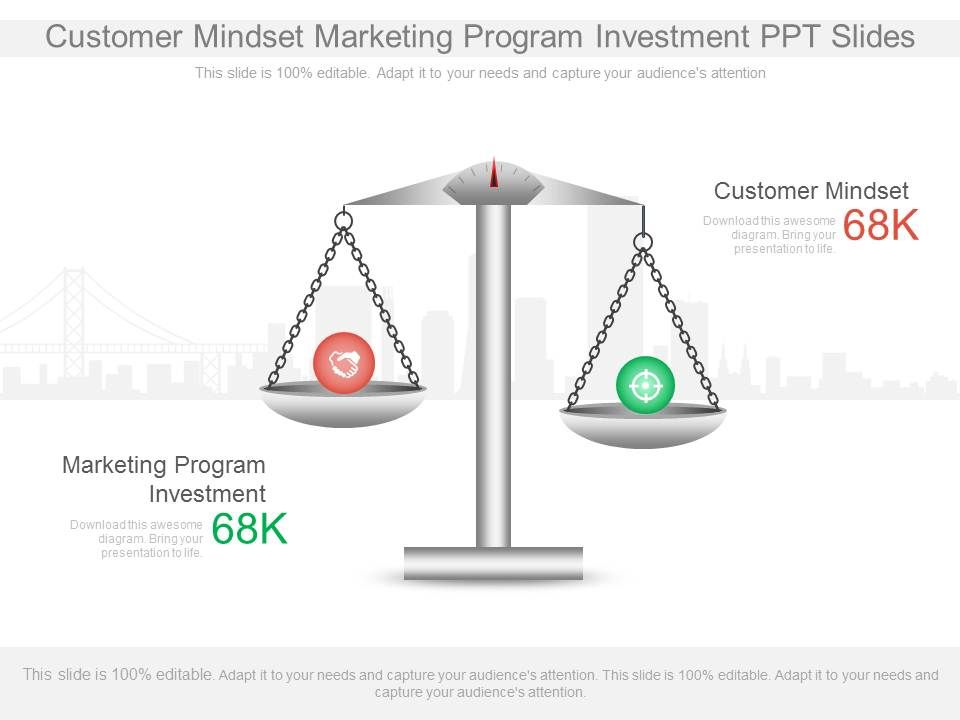 Customer Mindset Marketing Program Investment PPT Slides

This slide is 100% editable. Adapt it to your needs and capture your audience's attention

Customer Mindset

Download this awesome diagram. Bring your presentation to life.

68K

Marketing Program Investment

Download this awesome diagram. Bring your presentation to life.

68K

This slide is 100% editable. Adapt it to your needs and capture your audience's attention. This slide is 100% editable. Adapt it to your needs and capture your audience's attention.